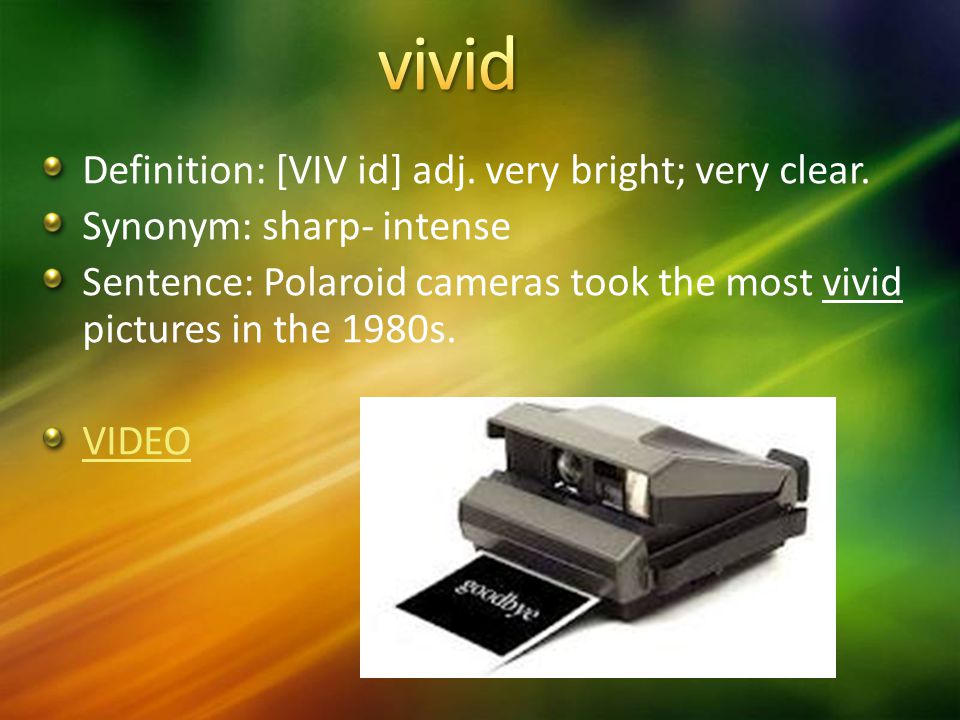 vivid

Definition: [VIV id] adj. very bright; very clear.
Synonym: sharp- intense
Sentence: Polaroid cameras took the most vivid pictures in the 1980s.

VIDEO

goodbye